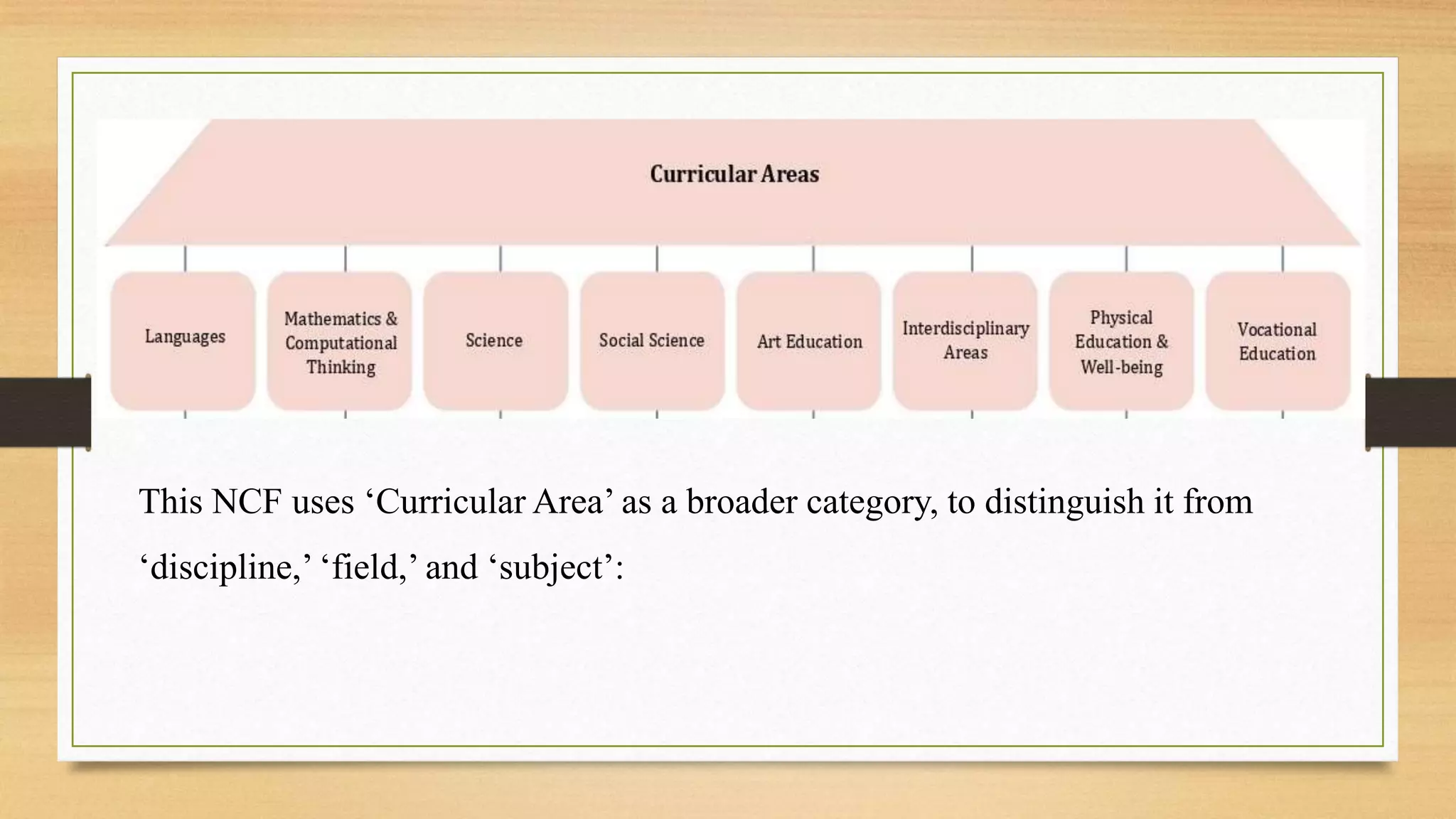 Curricular Areas

Languages

Mathematics & Computational Thinking

Science

Social Science

Art Education

Interdisciplinary Areas

Physical Education & Well-being

Vocational Education

This NCF uses ‘Curricular Area’ as a broader category, to distinguish it from ‘discipline,’ ‘field,’ and ‘subject’: